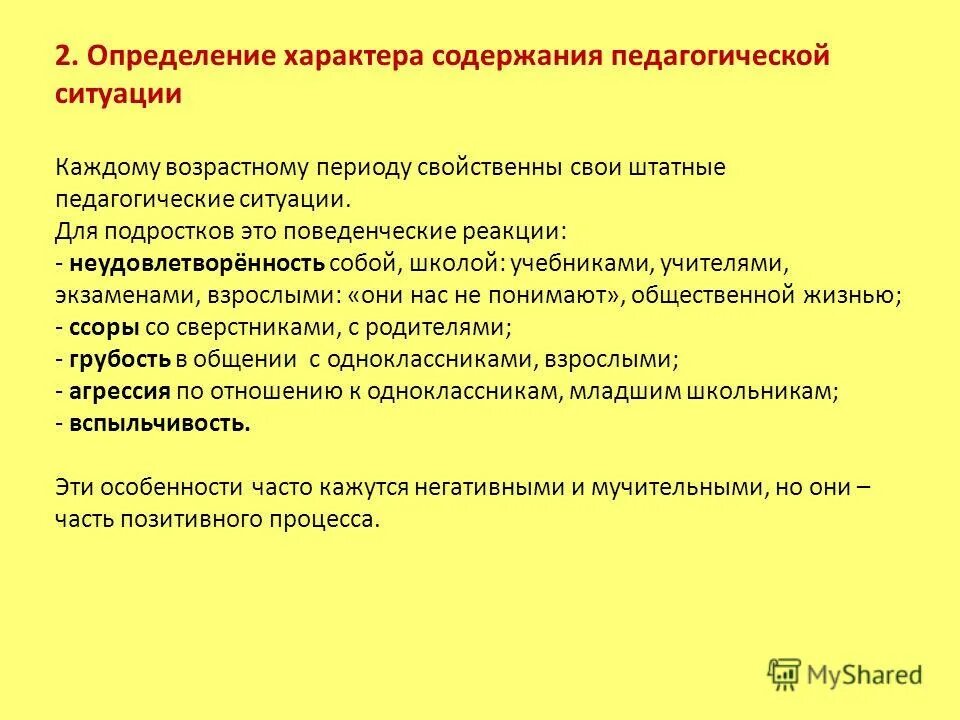 2. Определение характера содержания педагогической ситуации

Каждому возрастному периоду свойственны свои штатные педагогические ситуации.
Для подростков это поведенческие реакции:
- неудовлетворённость собой, школой: учебниками, учителями, экзаменами, взрослыми: «они нас не понимают», общественной жизнью;
- ссоры со сверстниками, с родителями;
- грубость в общении с одноклассниками, взрослыми;
- агрессия по отношению к одноклассникам, младшим школьникам;
- вспыльчивость.

Эти особенности часто кажутся негативными и мучительными, но они – часть позитивного процесса.

MyShared